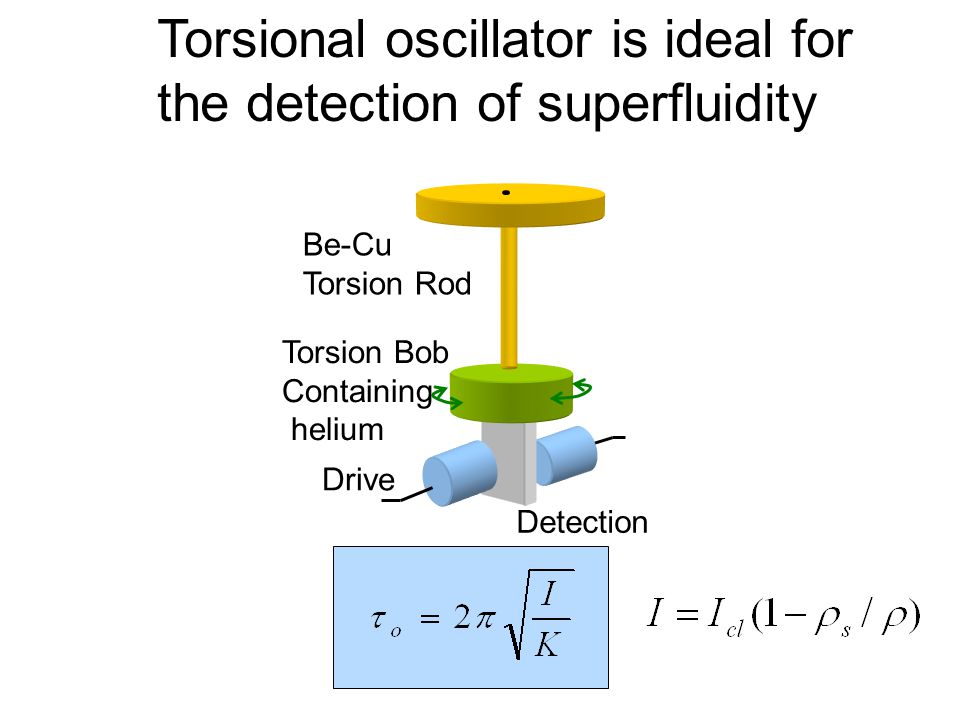 Torsional oscillator is ideal for the detection of superfluidity

Be-Cu
Torsion Rod

Torsion Bob
Containing
helium

Drive

Detection

$\tau_o = 2\pi\sqrt{\frac{I}{K}}$

$I = I_{cl}(1 - \rho_s / \rho)$